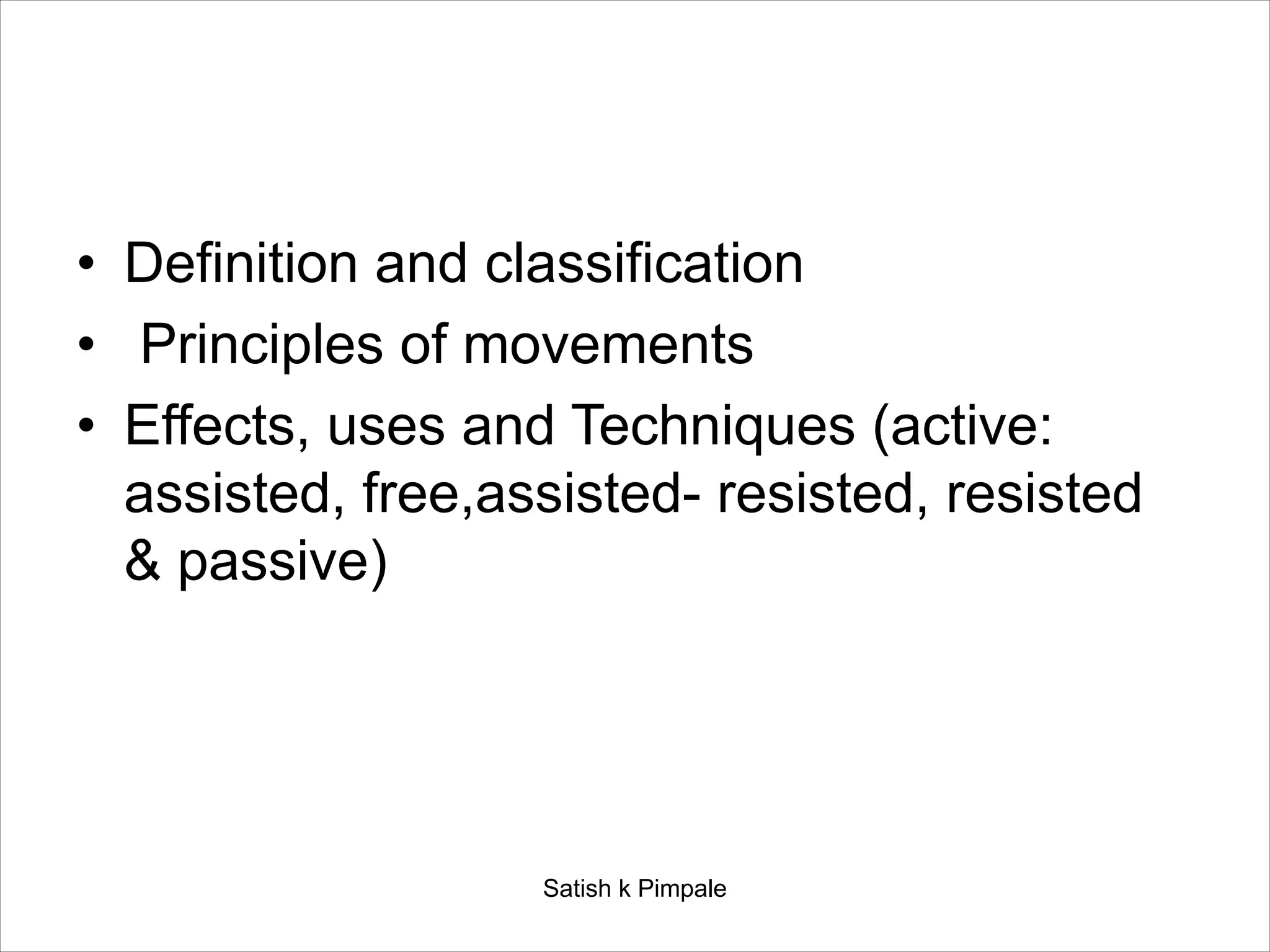 • Definition and classification
• Principles of movements
• Effects, uses and Techniques (active: assisted, free,assisted- resisted, resisted & passive)

Satish k Pimpale